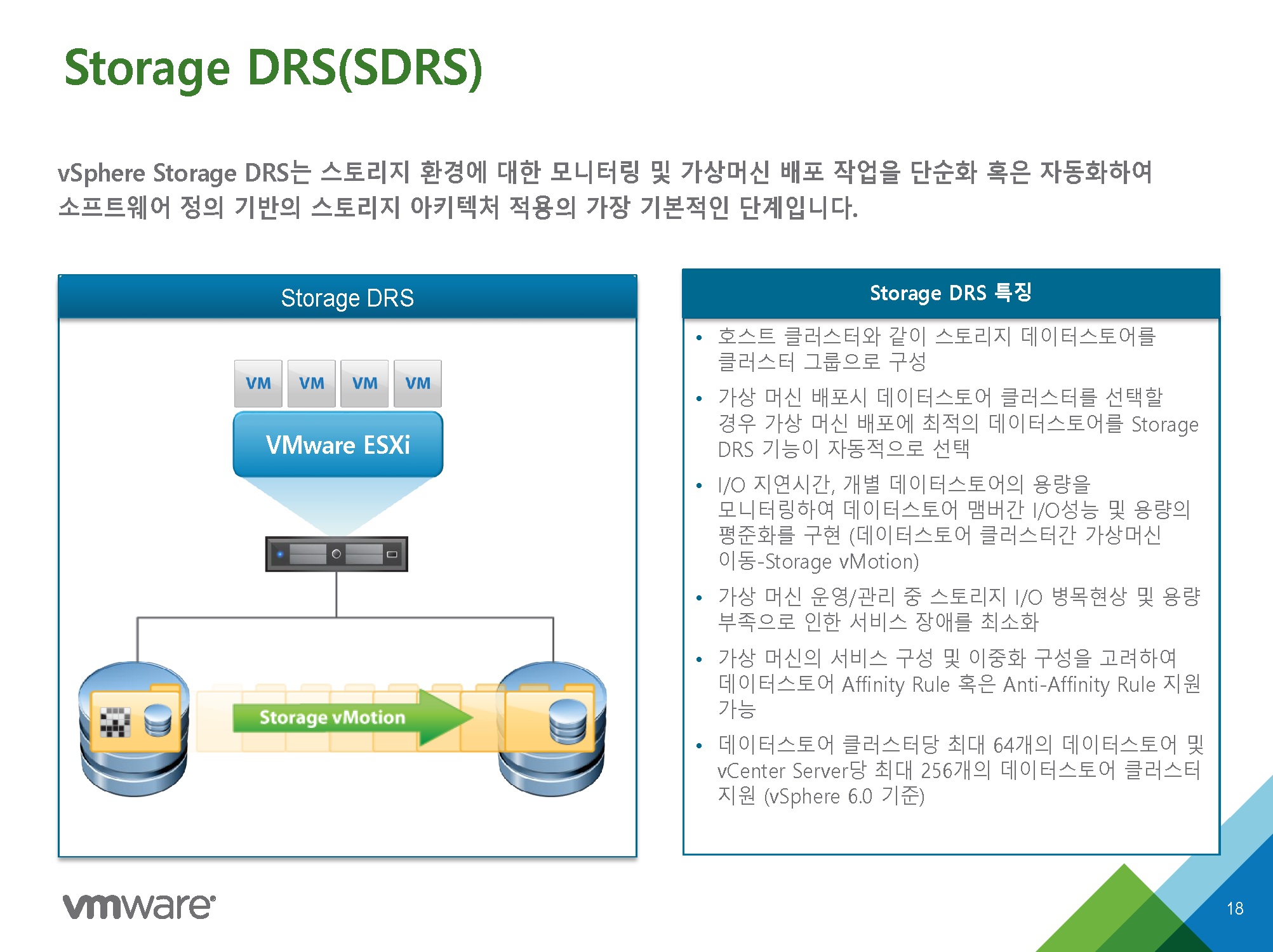 Storage DRS(SDRS)

vSphere Storage DRS는 스토리지 환경에 대한 모니터링 및 가상머신 배포 작업을 단순화 혹은 자동화하여 소프트웨어 정의 기반의 스토리지 아키텍처 적용의 가장 기본적인 단계입니다.

Storage DRS

VM VM VM VM

VMware ESXi

Storage vMotion

Storage DRS 특징

• 호스트 클러스터와 같이 스토리지 데이터스토어를 클러스터 그룹으로 구성
• 가상 머신 배포시 데이터스토어 클러스터를 선택할 경우 가상 머신 배포에 최적의 데이터스토어를 Storage DRS 기능이 자동적으로 선택
• I/O 지연시간, 개별 데이터스토어의 용량을 모니터링하여 데이터스토어 맴버간 I/O성능 및 용량의 평준화를 구현 (데이터스토어 클러스터간 가상머신 이동-Storage vMotion)
• 가상 머신 운영/관리 중 스토리지 I/O 병목현상 및 용량 부족으로 인한 서비스 장애를 최소화
• 가상 머신의 서비스 구성 및 이중화 구성을 고려하여 데이터스토어 Affinity Rule 혹은 Anti-Affinity Rule 지원 가능
• 데이터스토어 클러스터당 최대 64개의 데이터스토어 및 vCenter Server당 최대 256개의 데이터스토어 클러스터 지원 (vSphere 6.0 기준)

vmware

18